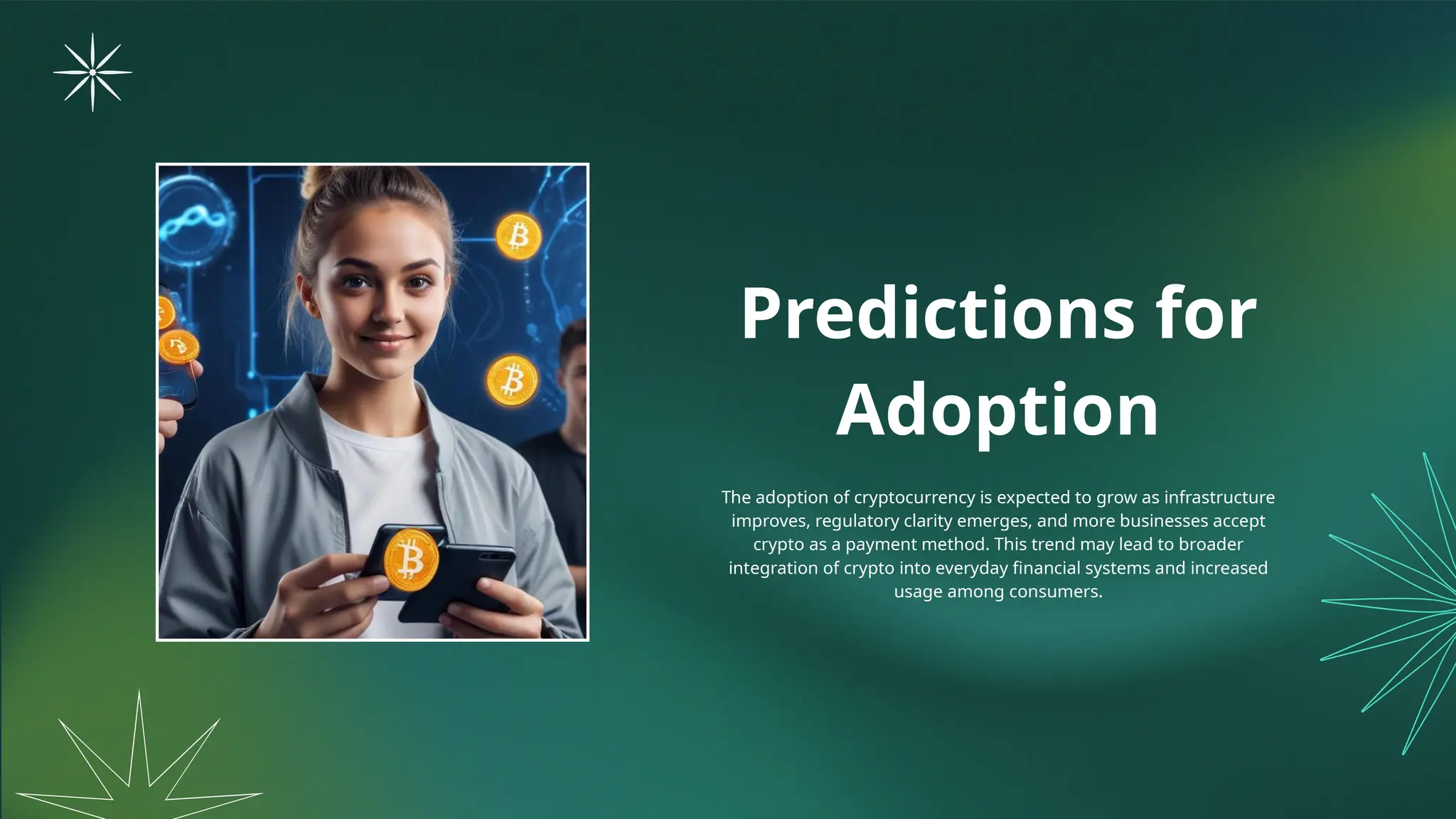 Predictions for Adoption

The adoption of cryptocurrency is expected to grow as infrastructure improves, regulatory clarity emerges, and more businesses accept crypto as a payment method. This trend may lead to broader integration of crypto into everyday financial systems and increased usage among consumers.